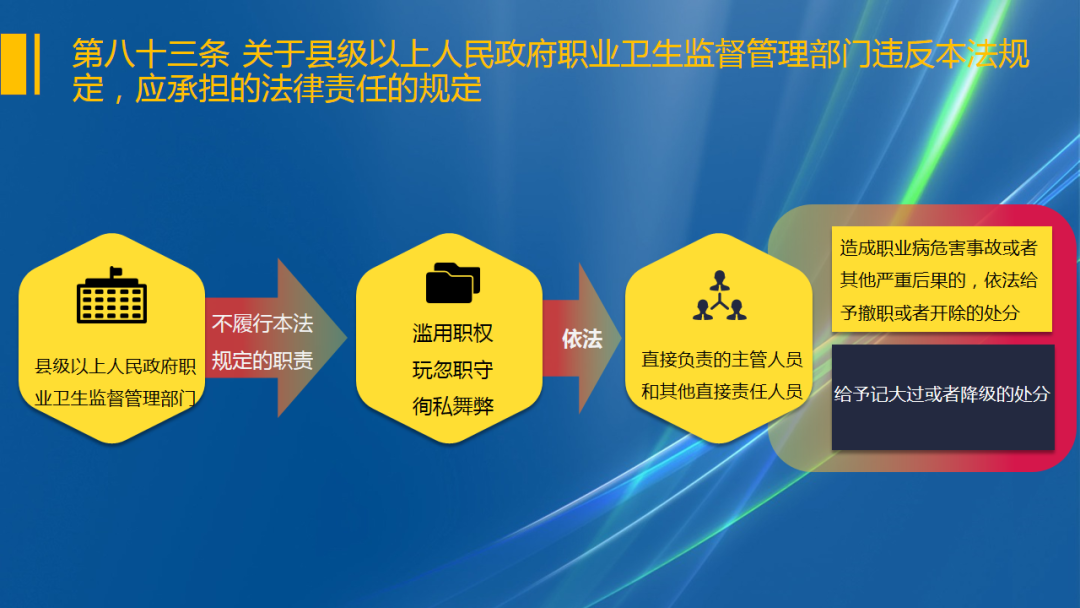 第八十三条 关于县级以上人民政府职业卫生监督管理部门违反本法规定，应承担的法律责任的规定

县级以上人民政府职业卫生监督管理部门

不履行本法规定的职责

滥用职权
玩忽职守
徇私舞弊

依法

直接负责的主管人员和其他直接责任人员

造成职业病危害事故或者其他严重后果的，依法给予撤职或者开除的处分

给予记大过或者降级的处分